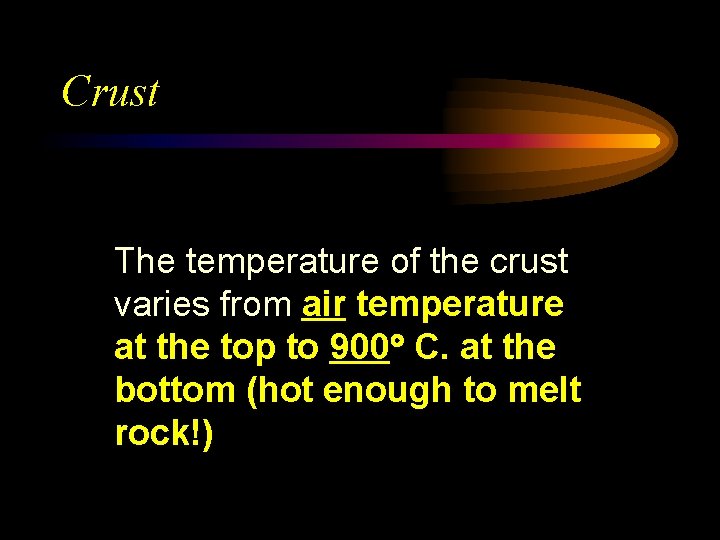 Crust

The temperature of the crust varies from air temperature at the top to 900° C. at the bottom (hot enough to melt rock!)